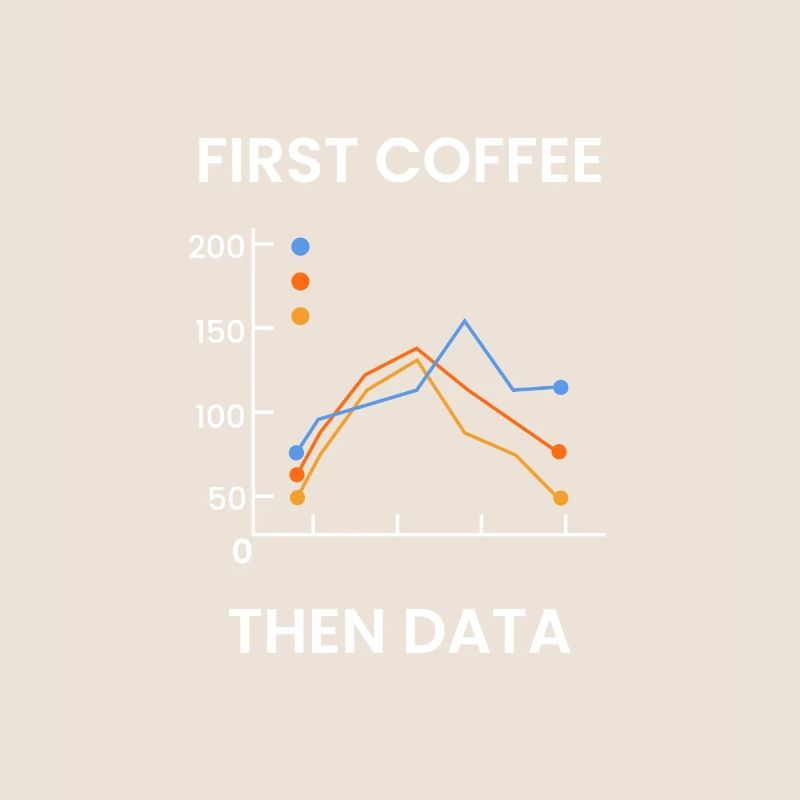 FIRST COFFEE

200
150
100
50
0

THEN DATA